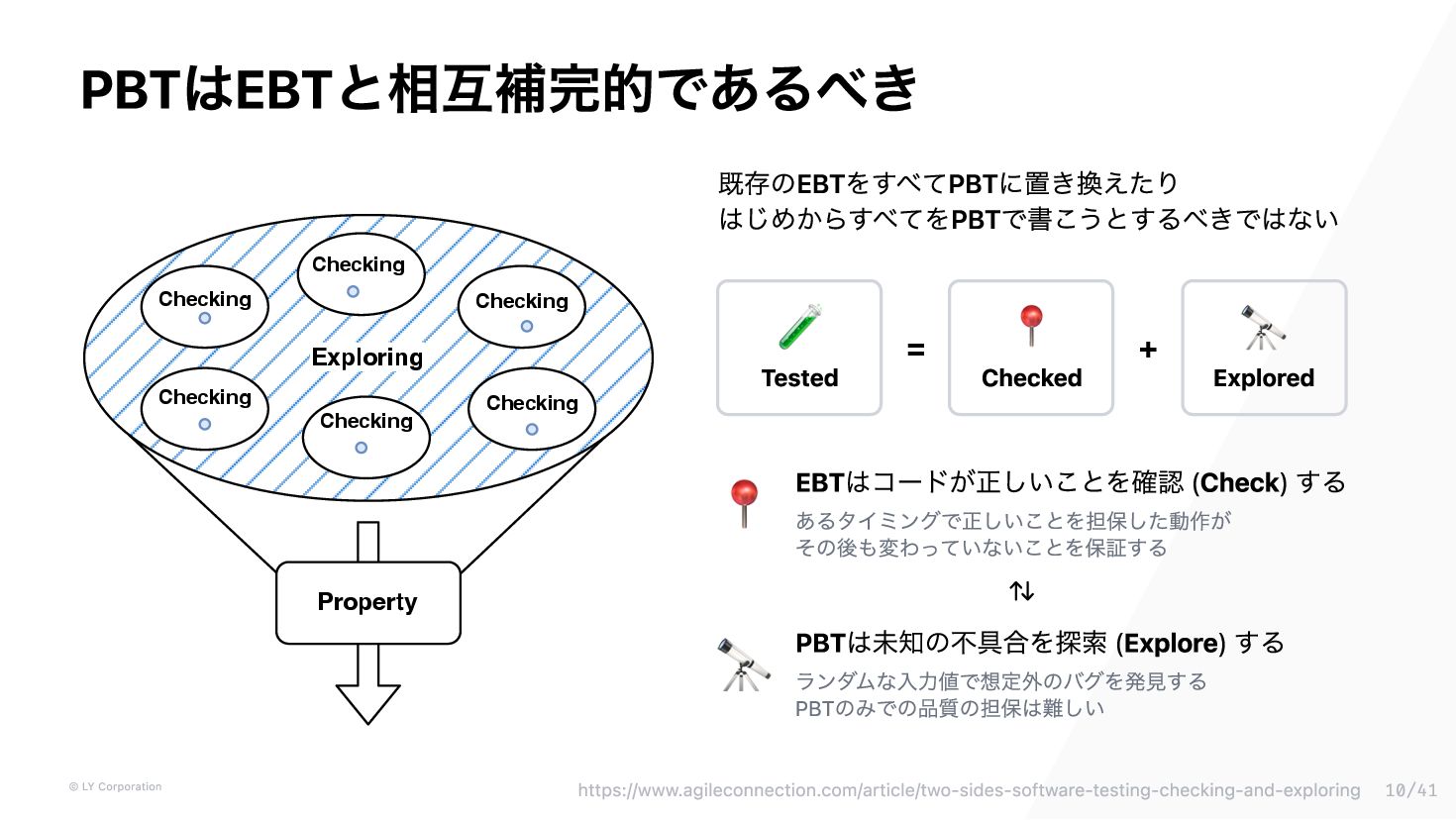 PBTはEBTと相互補完的であるべき

Checking
Checking
Checking
Exploring
Checking
Checking
Checking

Property

既存のEBTをすべてPBTに置き換えたり
はじめからすべてをPBTで書こうとするべきではない

Tested = Checked + Explored

EBTはコードが正しいことを確認 (Check) する
あるタイミングで正しいことを担保した動作が
その後も変わっていないことを保証する

⇅

PBTは未知の不具合を探索 (Explore) する
ランダムな入力値で想定外のバグを発見する
PBTのみでの品質の担保は難しい

© LY Corporation

https://www.agileconnection.com/article/two-sides-software-testing-checking-and-exploring 10/41